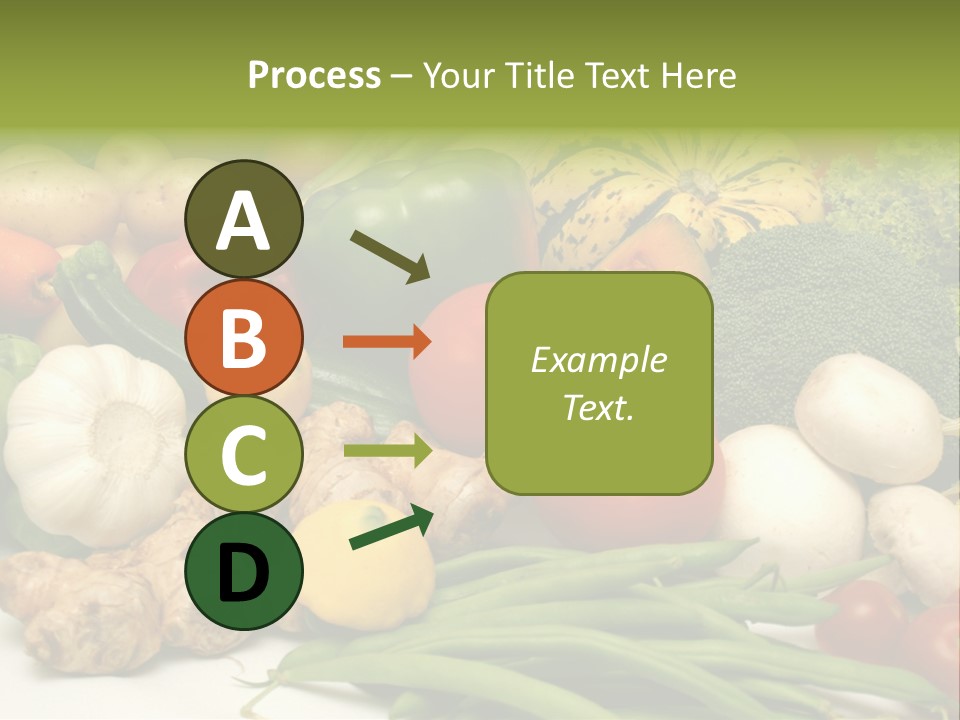 Process – Your Title Text Here

A

B

C

D

Example Text.